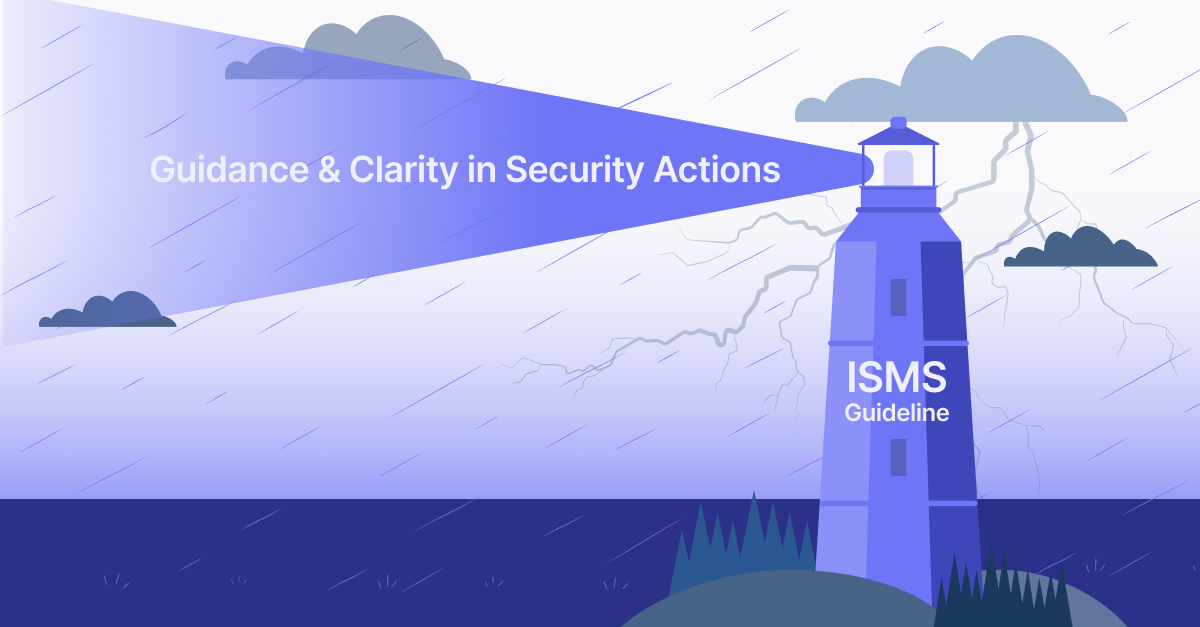 Guidance & Clarity in Security Actions

ISMS
Guideline